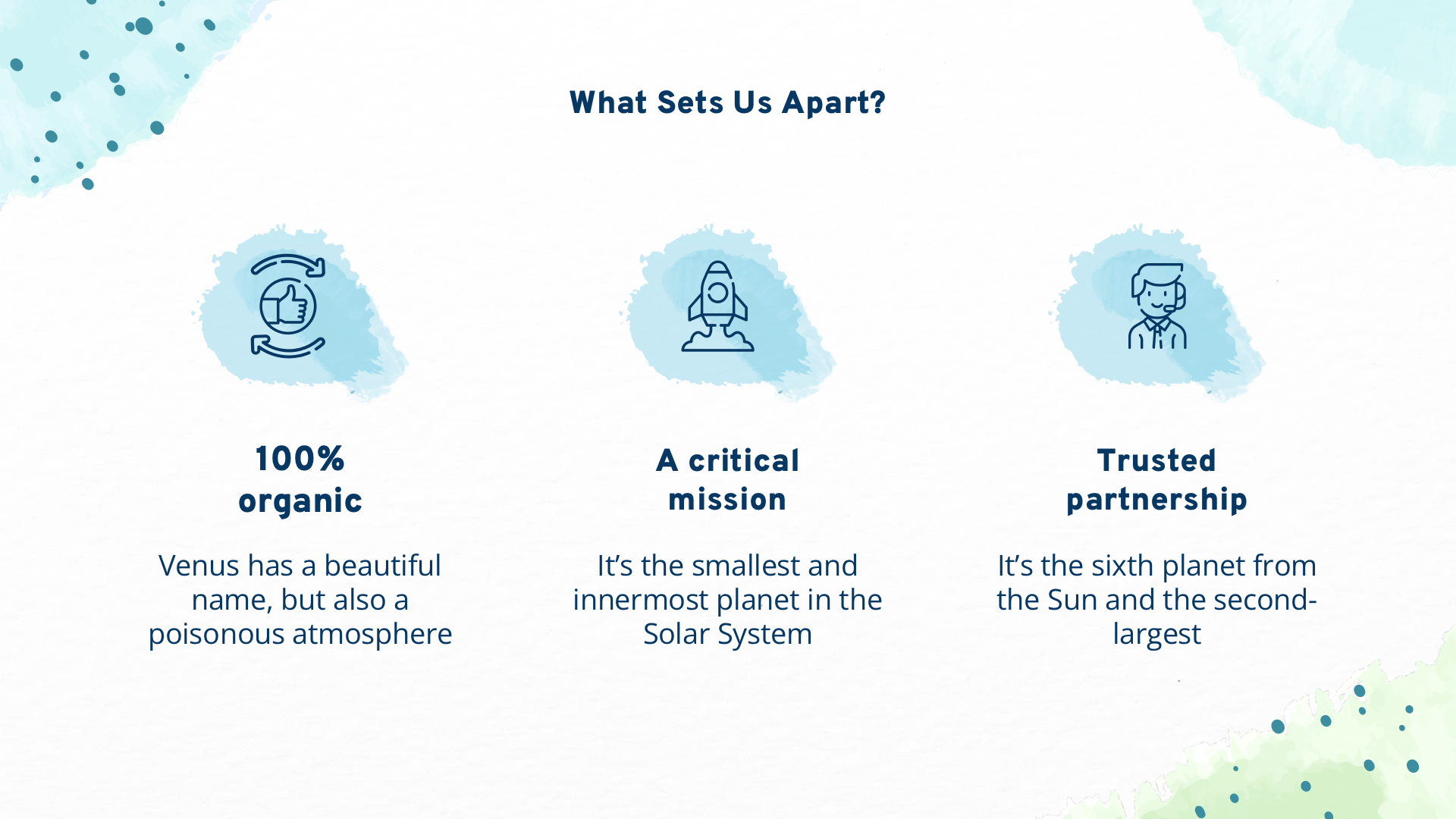 What Sets Us Apart?

100% organic

Venus has a beautiful name, but also a poisonous atmosphere

A critical mission

It's the smallest and innermost planet in the Solar System

Trusted partnership

It's the sixth planet from the Sun and the second-largest